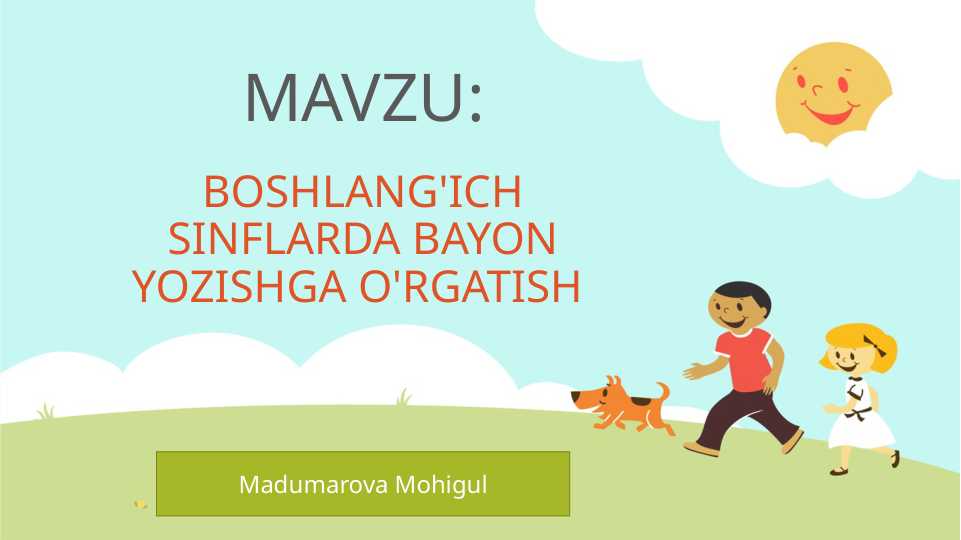 MAVZU:

BOSHLANG'ICH SINFLARDA BAYON YOZISHGA O'RGATISH

Madumarova Mohigul